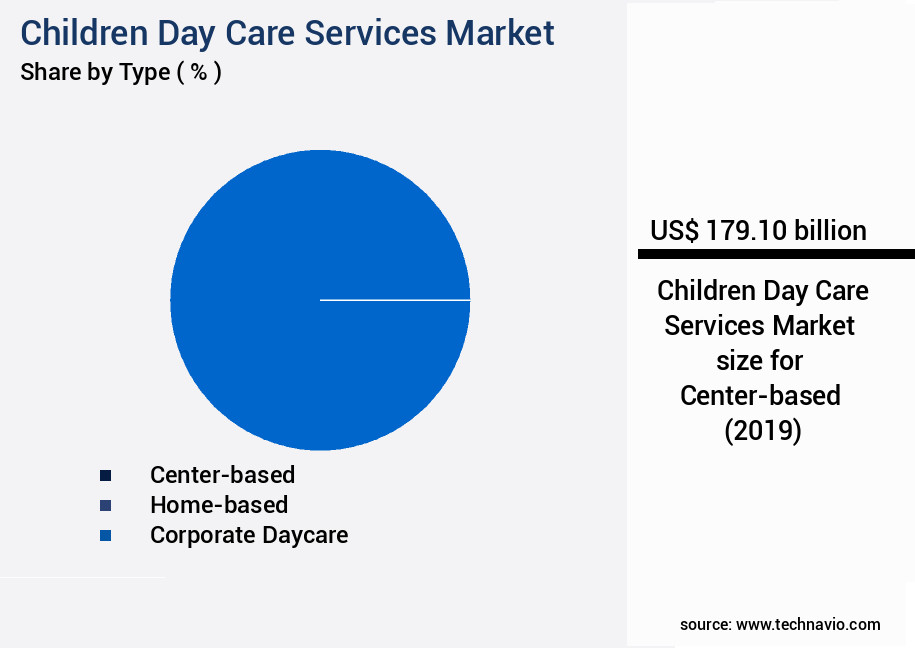 Children Day Care Services Market
Share by Type ( % )

Center-based
Home-based
Corporate Daycare

US$ 179.10 billion

Children Day Care Services Market size for Center-based (2019)

source: www.technavio.com